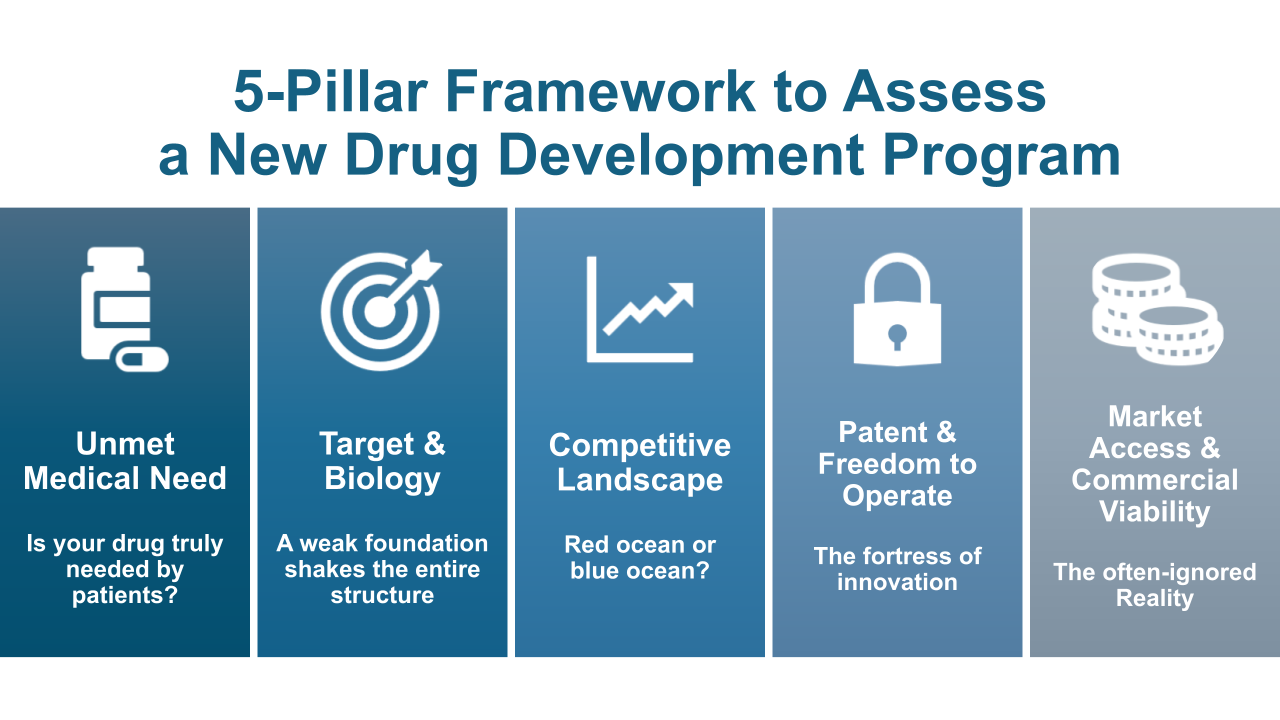 5-Pillar Framework to Assess a New Drug Development Program

Unmet Medical Need

Is your drug truly needed by patients?

Target & Biology

A weak foundation shakes the entire structure

Competitive Landscape

Red ocean or blue ocean?

Patent & Freedom to Operate

The fortress of innovation

Market Access & Commercial Viability

The often-ignored Reality